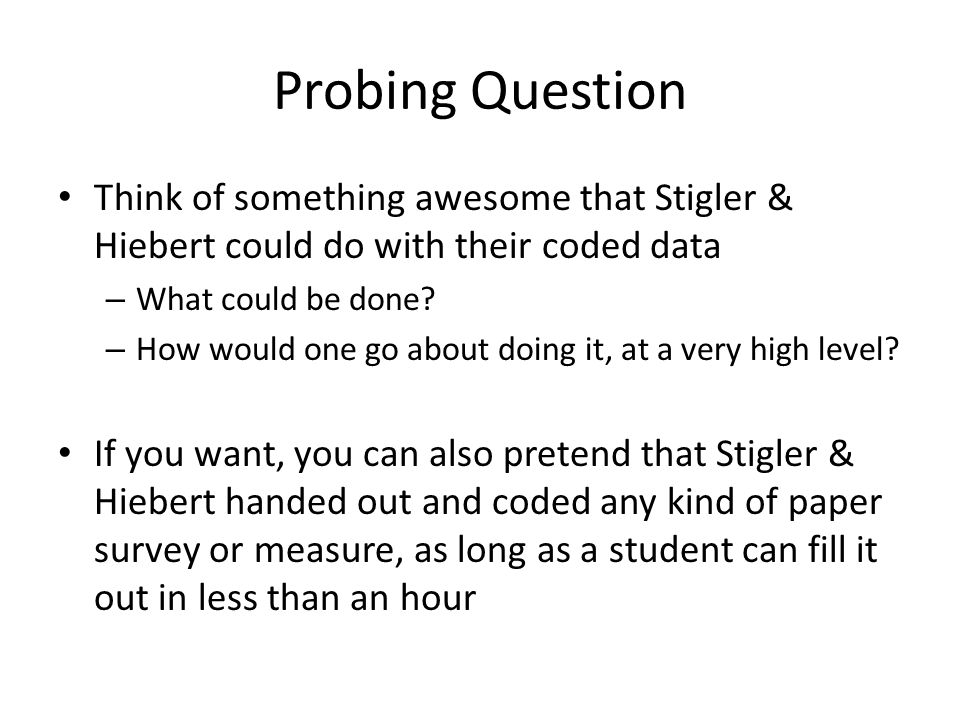 Probing Question

• Think of something awesome that Stigler & Hiebert could do with their coded data
  – What could be done?
  – How would one go about doing it, at a very high level?

• If you want, you can also pretend that Stigler & Hiebert handed out and coded any kind of paper survey or measure, as long as a student can fill it out in less than an hour